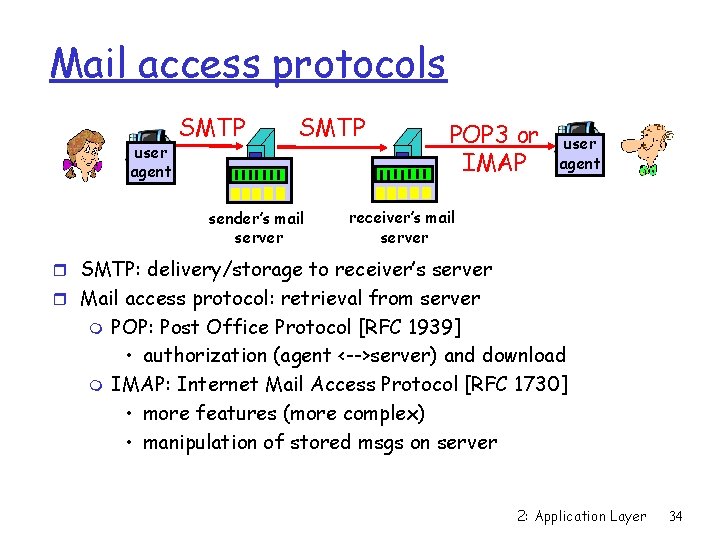 Mail access protocols

user agent

SMTP

SMTP

POP3 or IMAP

user agent

sender's mail server

receiver's mail server

SMTP: delivery/storage to receiver's server
Mail access protocol: retrieval from server
POP: Post Office Protocol [RFC 1939]
• authorization (agent <-->server) and download
IMAP: Internet Mail Access Protocol [RFC 1730]
• more features (more complex)
• manipulation of stored msgs on server

2: Application Layer 34